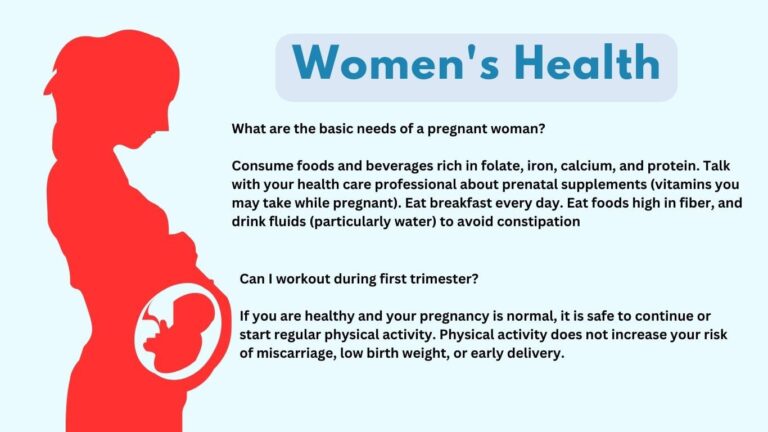 Women's Health

What are the basic needs of a pregnant woman?

Consume foods and beverages rich in folate, iron, calcium, and protein. Talk with your health care professional about prenatal supplements (vitamins you may take while pregnant). Eat breakfast every day. Eat foods high in fiber, and drink fluids (particularly water) to avoid constipation

Can I workout during first trimester?

If you are healthy and your pregnancy is normal, it is safe to continue or start regular physical activity. Physical activity does not increase your risk of miscarriage, low birth weight, or early delivery.